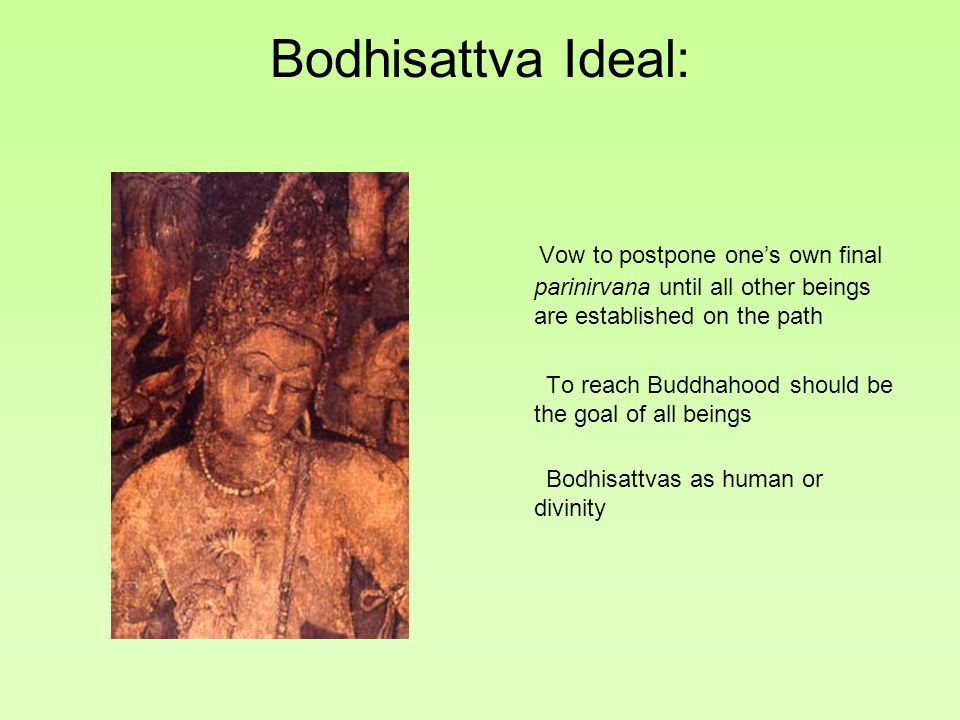 Bodhisattva Ideal:

Vow to postpone one’s own final parinirvana until all other beings are established on the path

To reach Buddhahood should be the goal of all beings

Bodhisattvas as human or divinity